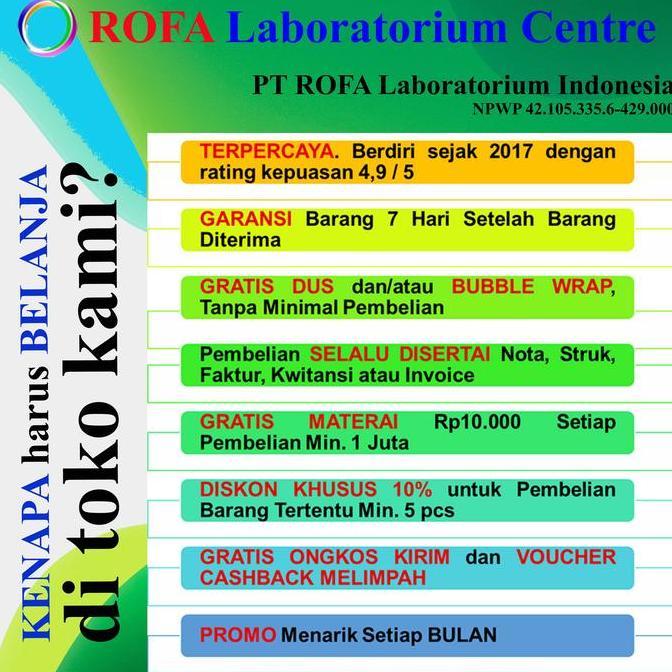 ROFA Laboratorium Centre

PT ROFA Laboratorium Indonesia
NPWP 42.105.335.6-429.000

KENAPA harus BELANJA di toko kami?

TERPERCAYA. Berdiri sejak 2017 dengan rating kepuasan 4,9 / 5

GARANSI Barang 7 Hari Setelah Barang Diterima

GRATIS DUS dan/atau BUBBLE WRAP, Tanpa Minimal Pembelian

Pembelian SELALU DISERTAI Nota, Struk, Faktur, Kwitansi atau Invoice

GRATIS MATERAI Rp10.000 Setiap Pembelian Min. 1 Juta

DISKON KHUSUS 10% untuk Pembelian Barang Tertentu Min. 5 pcs

GRATIS ONGKOS KIRIM dan VOUCHER CASHBACK MELIMPAH

PROMO Menarik Setiap BULAN